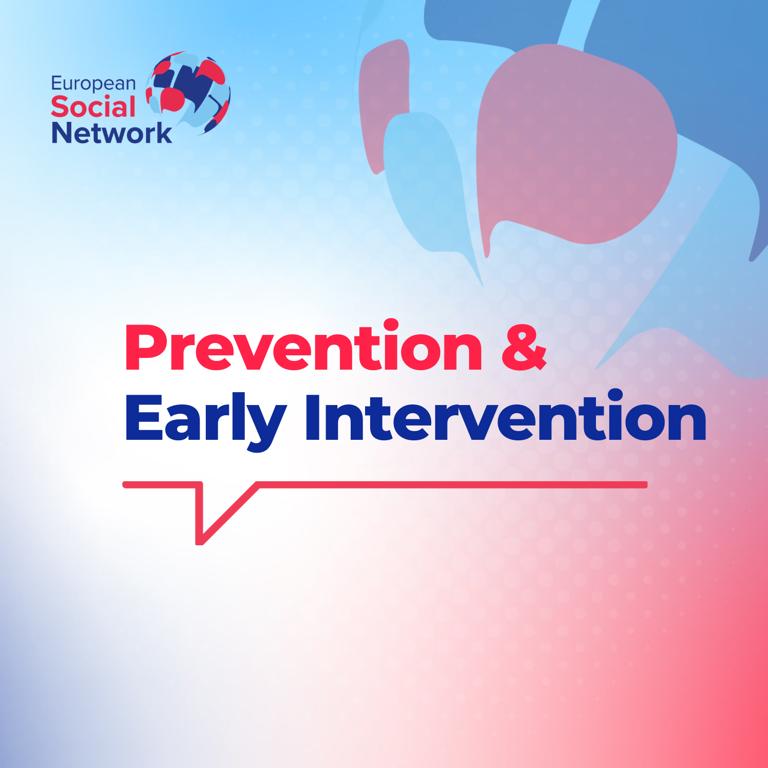 European
Social
Network

Prevention &
Early Intervention